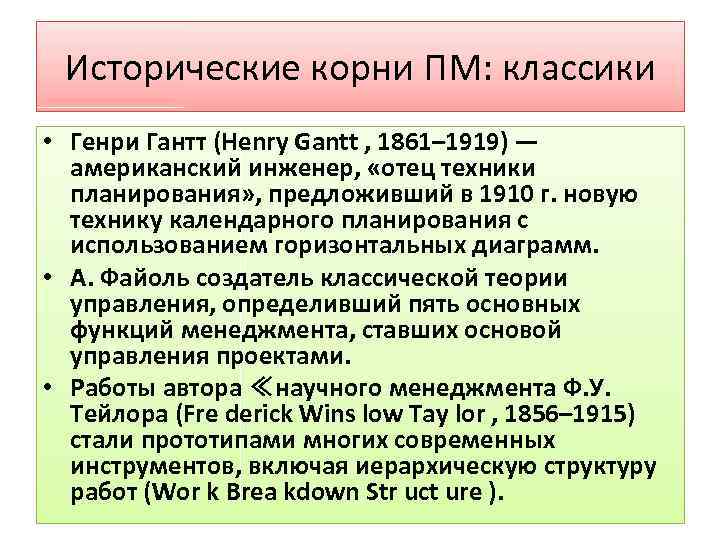 Исторические корни ПМ: классики

• Генри Гантт (Henry Gantt , 1861–1919) — американский инженер, «отец техники планирования», предложивший в 1910 г. новую технику календарного планирования с использованием горизонтальных диаграмм.

• А. Файоль создатель классической теории управления, определивший пять основных функций менеджмента, ставших основой управления проектами.

• Работы автора ≪научного менеджмента Ф.У. Тейлора (Fre derick Wins low Tay lor , 1856–1915) стали прототипами многих современных инструментов, включая иерархическую структуру работ (Wor k Brea kdown Str uct ure ).